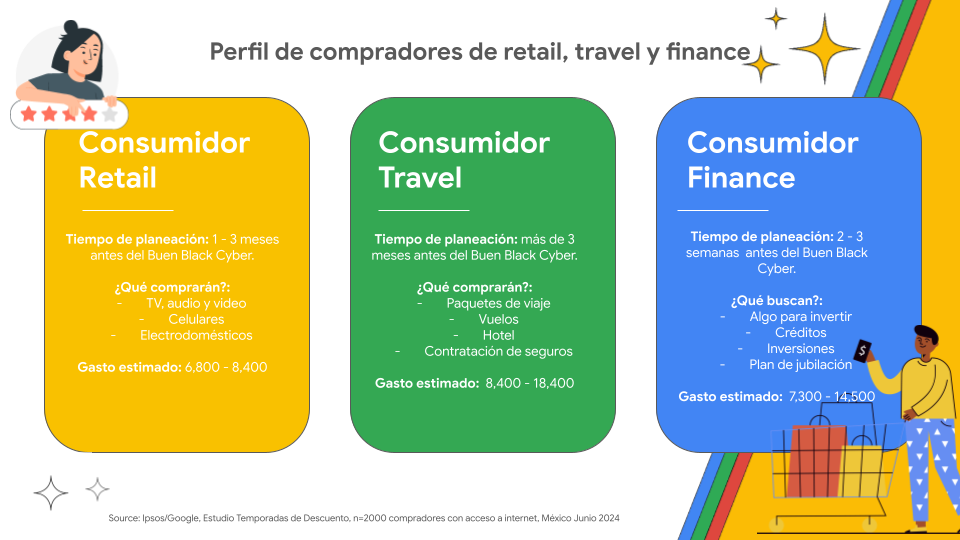 Perfil de compradores de retail, travel y finance

Consumidor Retail

Tiempo de planeación: 1 - 3 meses antes del Buen Black Cyber.

¿Qué comprarán?:
- TV, audio y video
- Celulares
- Electrodomésticos

Gasto estimado: 6,800 - 8,400

Consumidor Travel

Tiempo de planeación: más de 3 meses antes del Buen Black Cyber.

¿Qué comprarán?:
- Paquetes de viaje
- Vuelos
- Hotel
- Contratación de seguros

Gasto estimado: 8,400 - 18,400

Consumidor Finance

Tiempo de planeación: 2 - 3 semanas antes del Buen Black Cyber.

¿Qué buscan?:
- Algo para invertir
- Créditos
- Inversiones
- Plan de jubilación

Gasto estimado: 7,300 - 14,500

Source: Ipsos/Google, Estudio Temporadas de Descuento, n=2000 compradores con acceso a internet, México Junio 2024